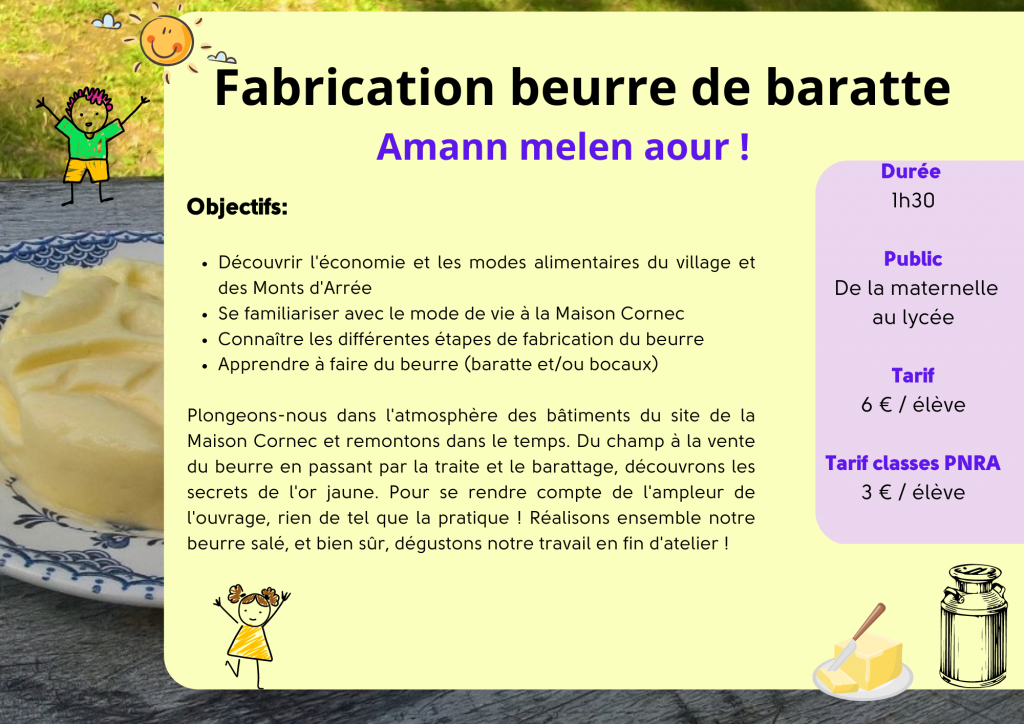 Fabrication beurre de baratte

Amann melen aour !

Objectifs:

- Découvrir l'économie et les modes alimentaires du village et des Monts d'Arrée
- Se familiariser avec le mode de vie à la Maison Cornec
- Connaître les différentes étapes de fabrication du beurre
- Apprendre à faire du beurre (baratte et/ou bocaux)

Plongeons-nous dans l'atmosphère des bâtiments du site de la Maison Cornec et remontons dans le temps. Du champ à la vente du beurre en passant par la traite et le barattage, découvrons les secrets de l'or jaune. Pour se rendre compte de l'ampleur de l'ouvrage, rien de tel que la pratique ! Réalisons ensemble notre beurre salé, et bien sûr, dégustons notre travail en fin d'atelier !

Durée
1h30

Public
De la maternelle au lycée

Tarif
6 € / élève

Tarif classes PNRA
3 € / élève